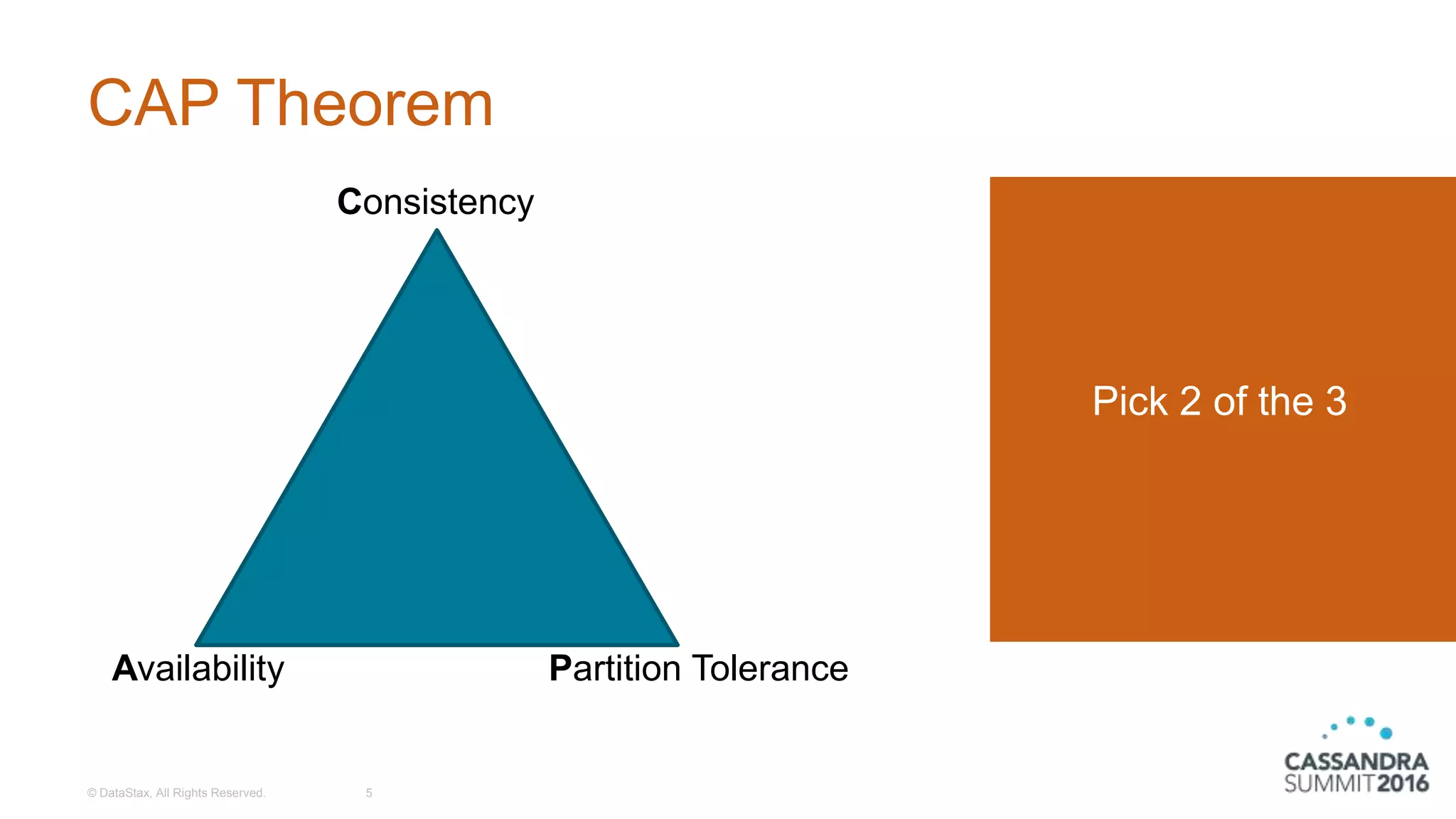 CAP Theorem

Consistency

Availability

Partition Tolerance

Pick 2 of the 3

© DataStax, All Rights Reserved. 5

CASSANDRA SUMMIT2016